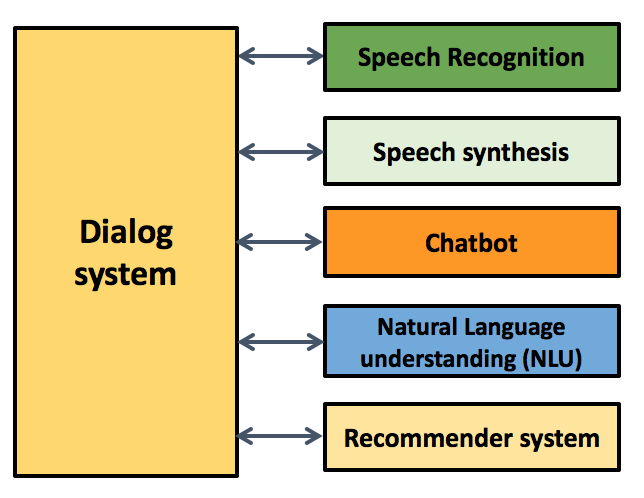 Dialog system

Speech Recognition

Speech synthesis

Chatbot

Natural Language understanding (NLU)

Recommender system